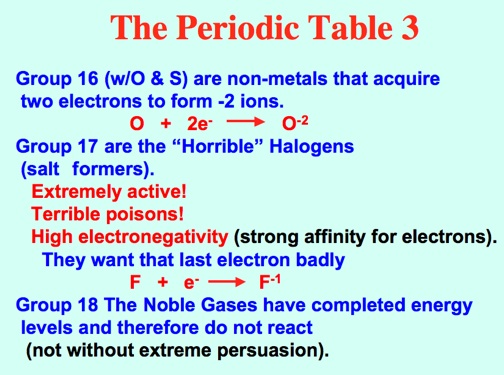 The Periodic Table 3

Group 16 (w/O & S) are non-metals that acquire two electrons to form -2 ions.

$O + 2e^- \longrightarrow O^{-2}$

Group 17 are the “Horrible” Halogens (salt formers).

Extremely active!
Terrible poisons!
High electronegativity (strong affinity for electrons).
They want that last electron badly

$F + e^- \longrightarrow F^{-1}$

Group 18 The Noble Gases have completed energy levels and therefore do not react (not without extreme persuasion).